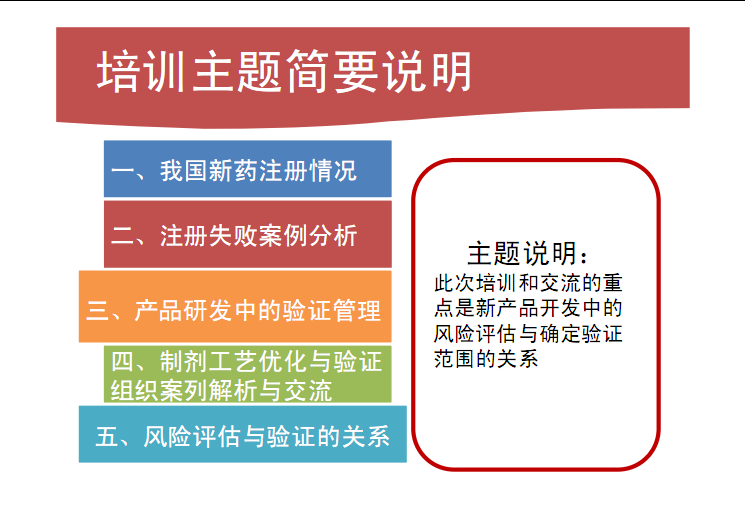 培训主题简要说明

一、我国新药注册情况

二、注册失败案例分析

三、产品研发中的验证管理

四、制剂工艺优化与验证组织案列解析与交流

五、风险评估与验证的关系

主题说明：
此次培训和交流的重点是新产品开发中的风险评估与确定验证范围的关系